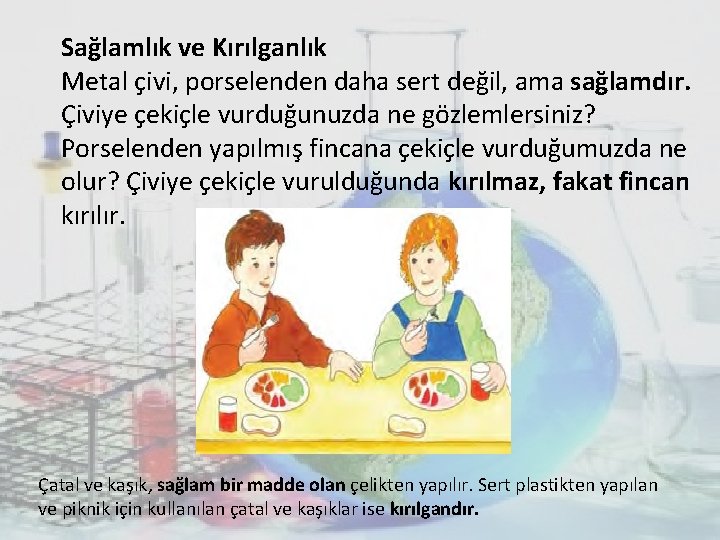 Sağlamlık ve Kırılganlık
Metal çivi, porselenden daha sert değil, ama sağlamdır. Çiviye çekiçle vurduğunuzda ne gözlemlersiniz? Porselenden yapılmış fincana çekiçle vurduğumuzda ne olur? Çiviye çekiçle vurulduğunda kırılmaz, fakat fincan kırılır.

Çatal ve kaşık, sağlam bir madde olan çelikten yapılır. Sert plastikten yapılan ve piknik için kullanılan çatal ve kaşıklar ise kırılgandır.